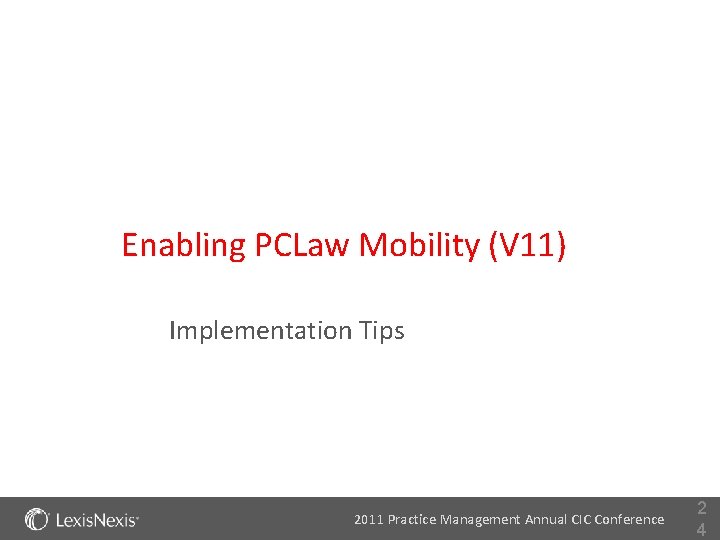 Enabling PCLaw Mobility (V11)

Implementation Tips

LexisNexis®

2011 Practice Management Annual CIC Conference

24